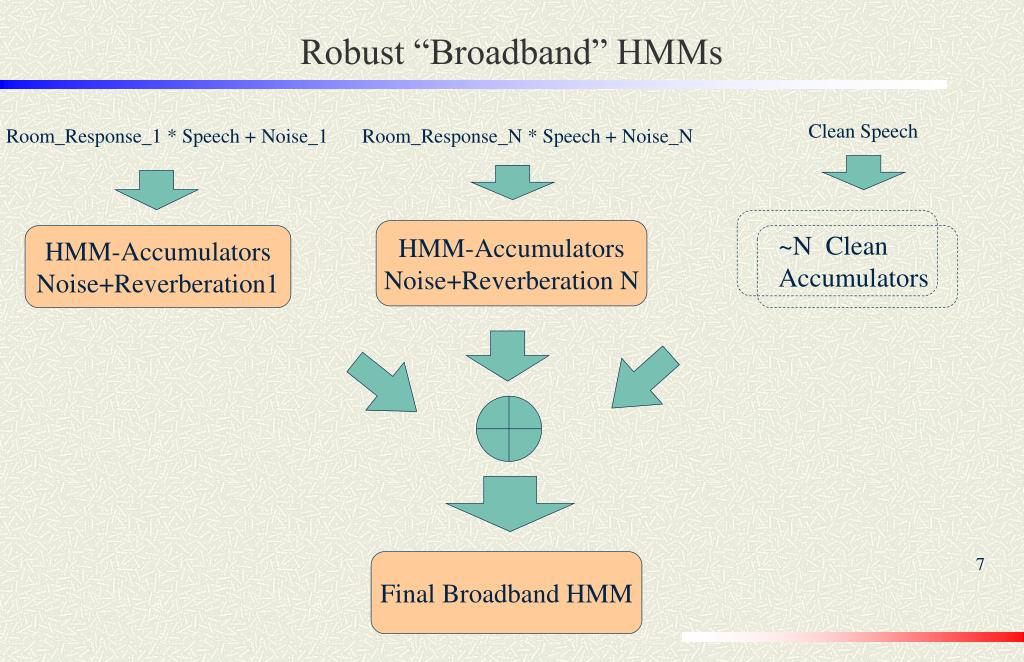 Robust “Broadband” HMMs

Room_Response_1 * Speech + Noise_1

Room_Response_N * Speech + Noise_N

Clean Speech

HMM-Accumulators Noise+Reverberation1

HMM-Accumulators Noise+Reverberation N

~N Clean Accumulators

Final Broadband HMM

7